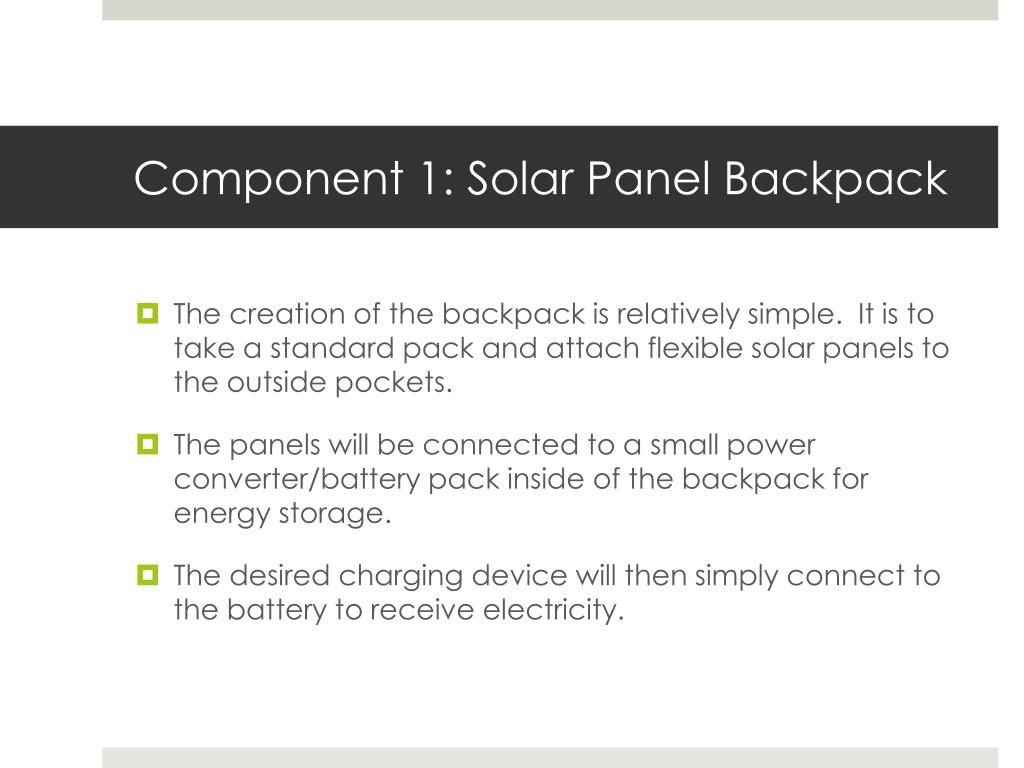 Component 1: Solar Panel Backpack

The creation of the backpack is relatively simple. It is to take a standard pack and attach flexible solar panels to the outside pockets.

The panels will be connected to a small power converter/battery pack inside of the backpack for energy storage.

The desired charging device will then simply connect to the battery to receive electricity.